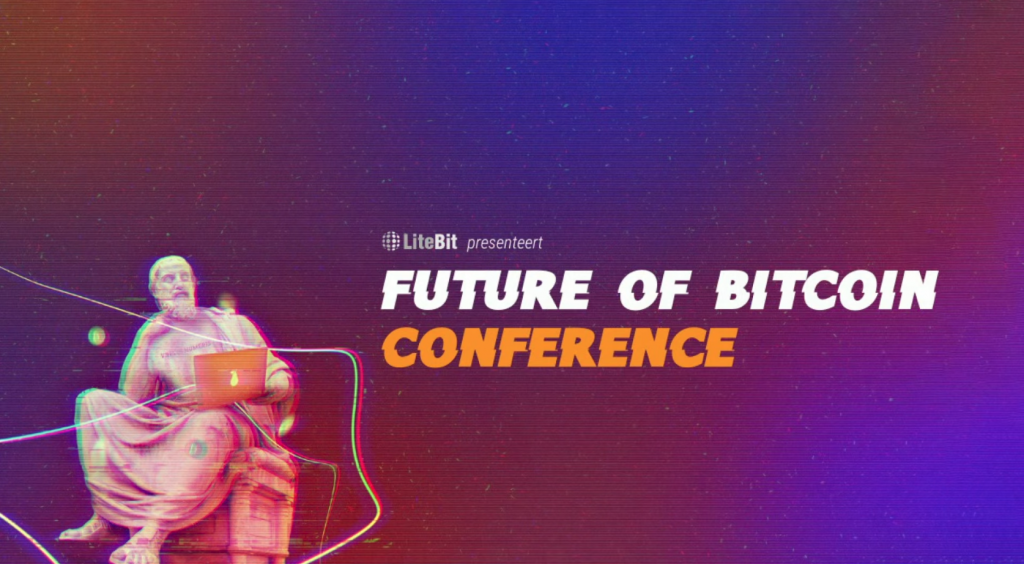 LiteBit presenteert

FUTURE OF BITCOIN
CONFERENCE